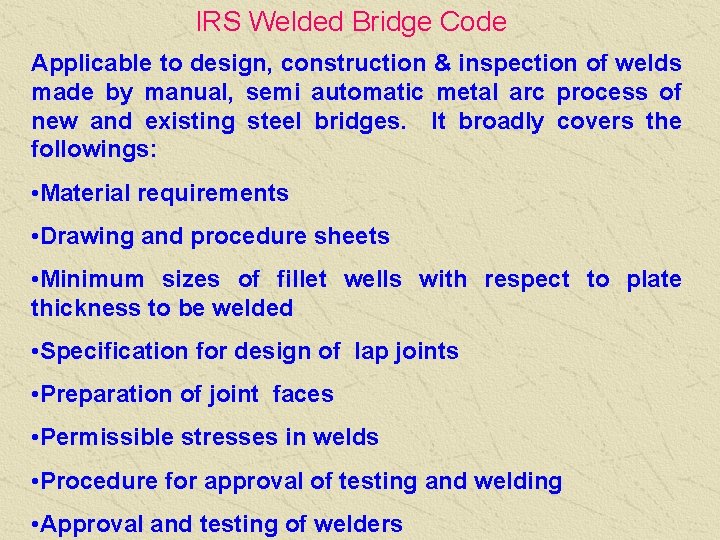 IRS Welded Bridge Code

Applicable to design, construction & inspection of welds made by manual, semi automatic metal arc process of new and existing steel bridges. It broadly covers the followings:

•Material requirements

•Drawing and procedure sheets

•Minimum sizes of fillet wells with respect to plate thickness to be welded

•Specification for design of lap joints

•Preparation of joint faces

•Permissible stresses in welds

•Procedure for approval of testing and welding

•Approval and testing of welders